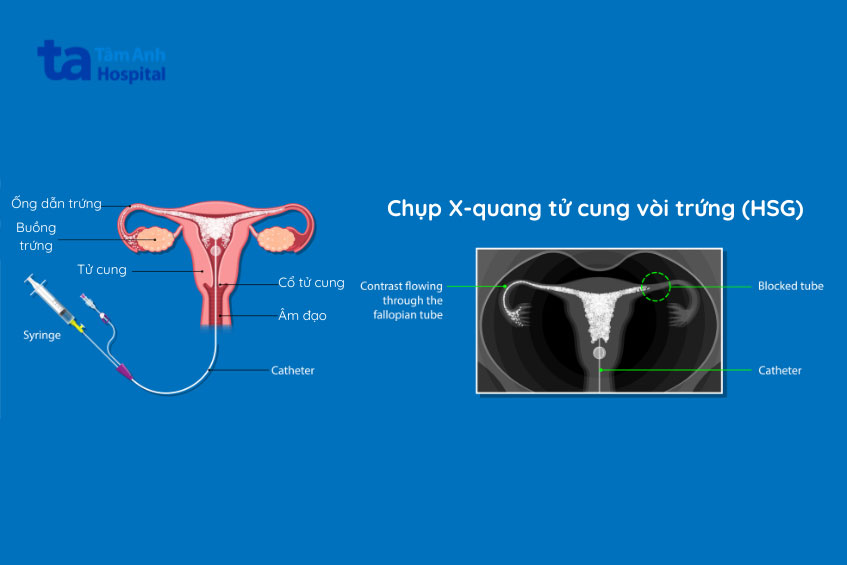 ta Tâm Anh Hospital

Ống dẫn trứng

Buồng trứng

Tử cung

Cổ tử cung

Âm đạo

Syringe

Catheter

Chụp X-quang tử cung vòi trứng (HSG)

Contrast flowing through the fallopian tube

Blocked tube

Catheter